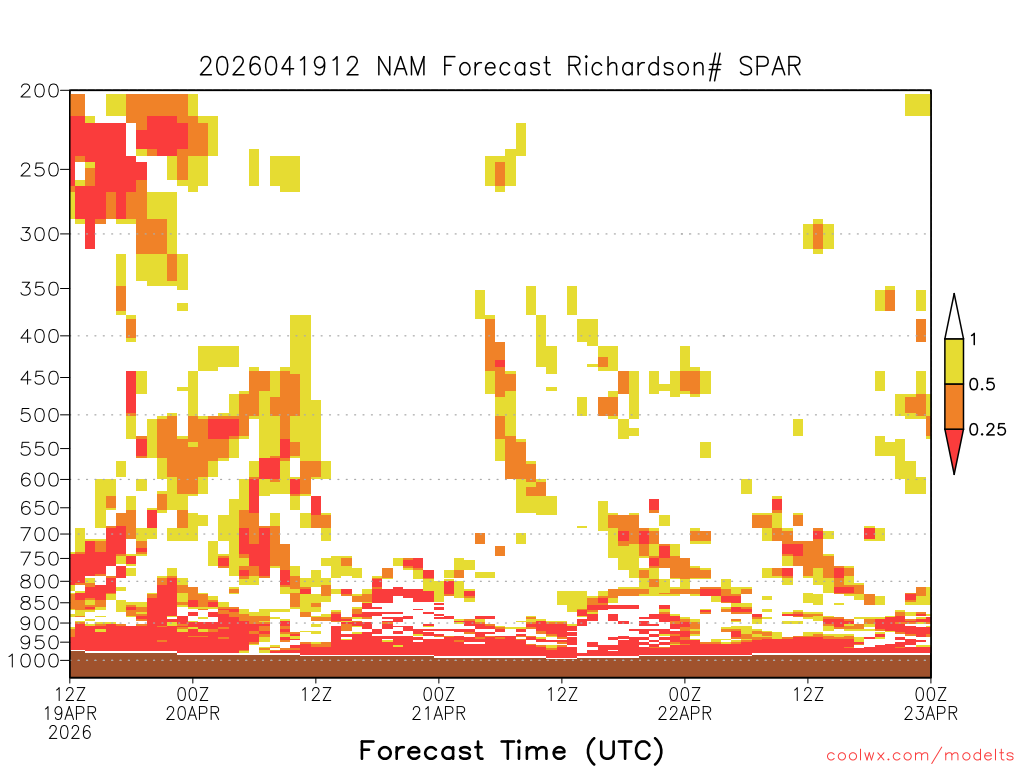 2026041912 NAM Forecast Richardson# SPAR

200
250
300
350
400
450
500
550
600
650
700
750
800
850
900
950
1000

1
0.5
0.25

12Z 19APR 2026
00Z 20APR
12Z
00Z 21APR
12Z
00Z 22APR
12Z
00Z 23APR

Forecast Time (UTC)

coolwx.com/modelts